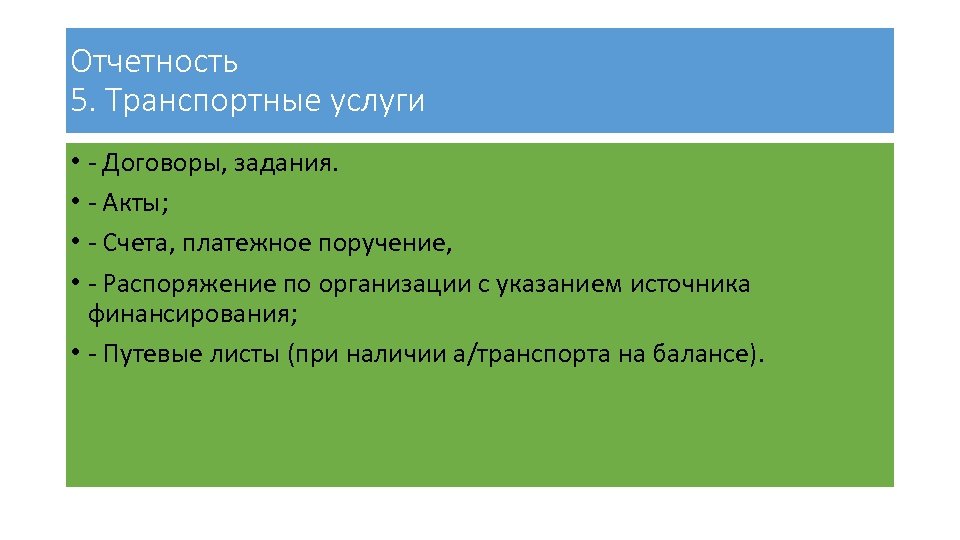 Отчетность
5. Транспортные услуги

• - Договоры, задания.
• - Акты;
• - Счета, платежное поручение,
• - Распоряжение по организации с указанием источника финансирования;
• - Путевые листы (при наличии а/транспорта на балансе).